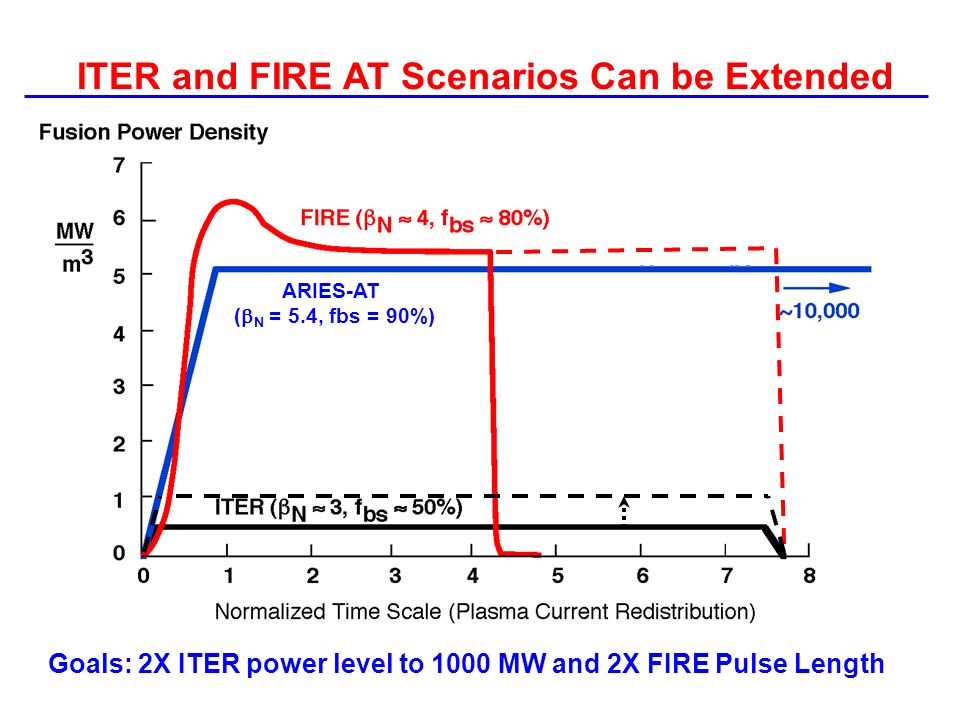 ITER and FIRE AT Scenarios Can be Extended

Fusion Power Density

$\frac{MW}{m^3}$

7
6
5
4
3
2
1
0

FIRE ($\beta_N \approx 4$, $f_{bs} \approx 80\%$)

ARIES-AT
($\beta_N$ = 5.4, fbs = 90%)

~10,000

ITER ($\beta_N \approx 3$, $f_{bs} \approx 50\%$)

0 1 2 3 4 5 6 7 8

Normalized Time Scale (Plasma Current Redistribution)

Goals: 2X ITER power level to 1000 MW and 2X FIRE Pulse Length